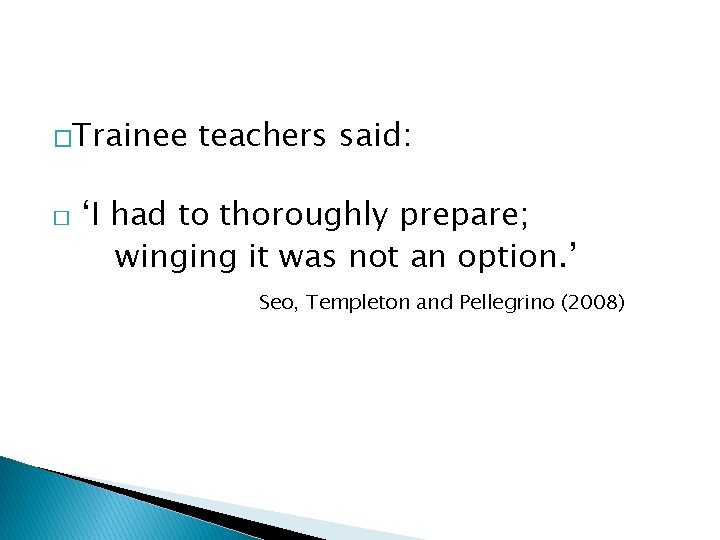 □Trainee teachers said:

□ ‘I had to thoroughly prepare; winging it was not an option.’

Seo, Templeton and Pellegrino (2008)